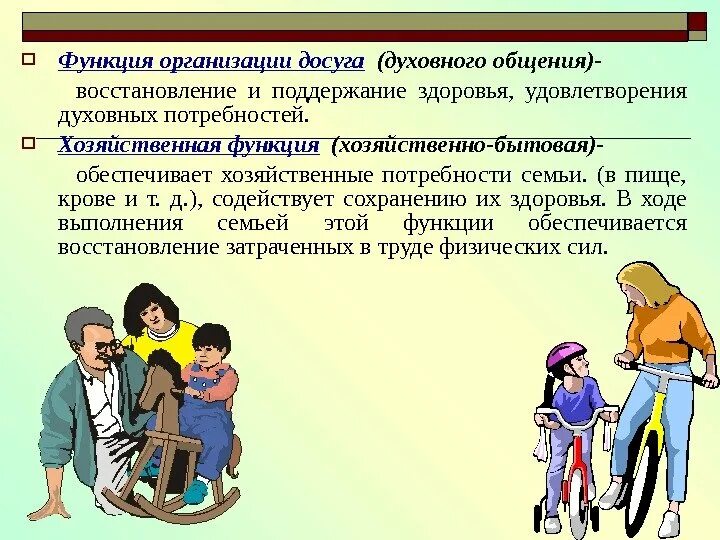 Функция организации досуга (духовного общения)-

восстановление и поддержание здоровья, удовлетворения духовных потребностей.

Хозяйственная функция (хозяйственно-бытовая)-

обеспечивает хозяйственные потребности семьи. (в пище, крове и т. д.), содействует сохранению их здоровья. В ходе выполнения семьей этой функции обеспечивается восстановление затраченных в труде физических сил.